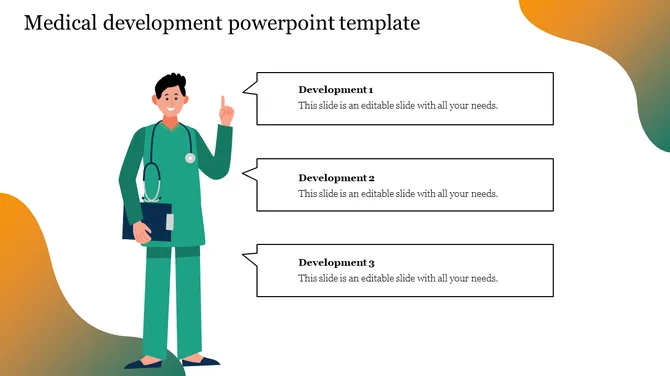 Medical development powerpoint template

Development 1
This slide is an editable slide with all your needs.

Development 2
This slide is an editable slide with all your needs.

Development 3
This slide is an editable slide with all your needs.